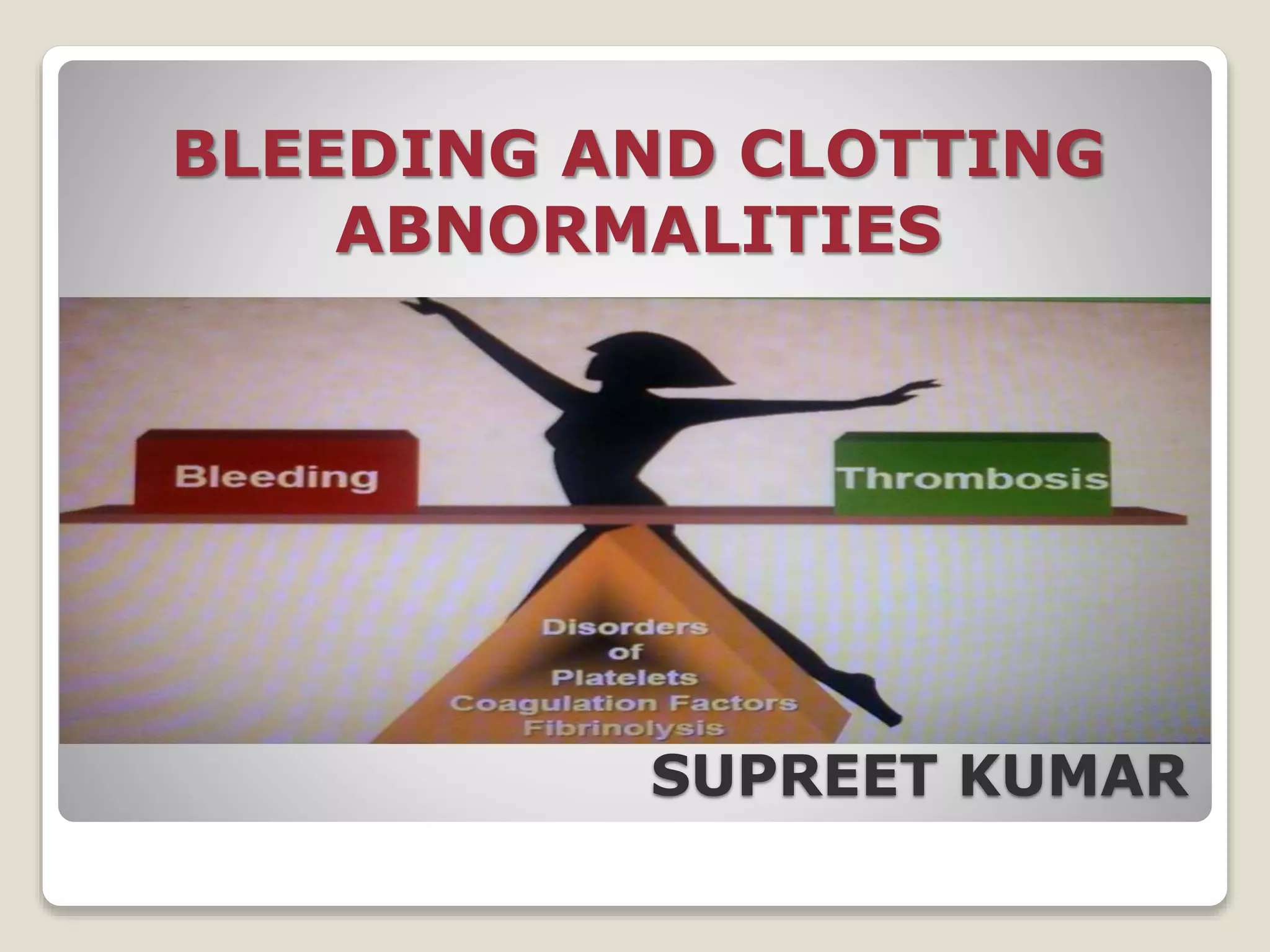 BLEEDING AND CLOTTING ABNORMALITIES

Bleeding

Thrombosis

Disorders
of
Platelets
Coagulation Factors
Fibrinolysis

SUPREET KUMAR